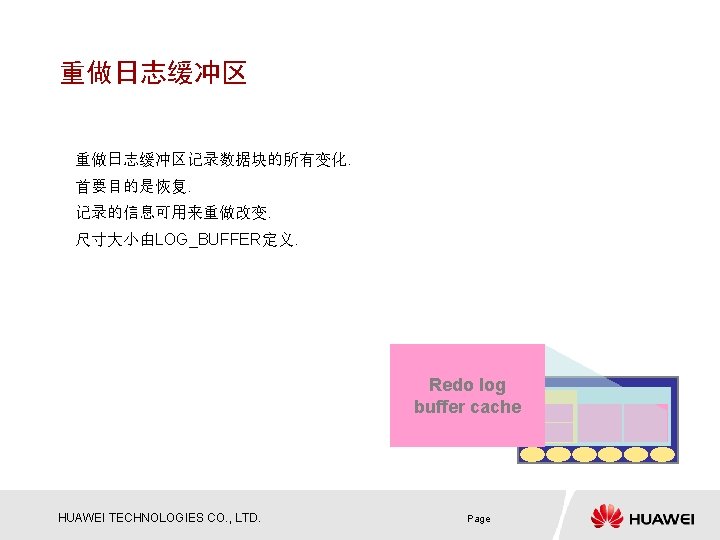 重做日志缓冲区

重做日志缓冲区记录数据块的所有变化.
首要目的是恢复.
记录的信息可用来重做改变.
尺寸大小由LOG_BUFFER定义.

Redo log buffer cache

HUAWEI TECHNOLOGIES CO., LTD.

Page

HUAWEI